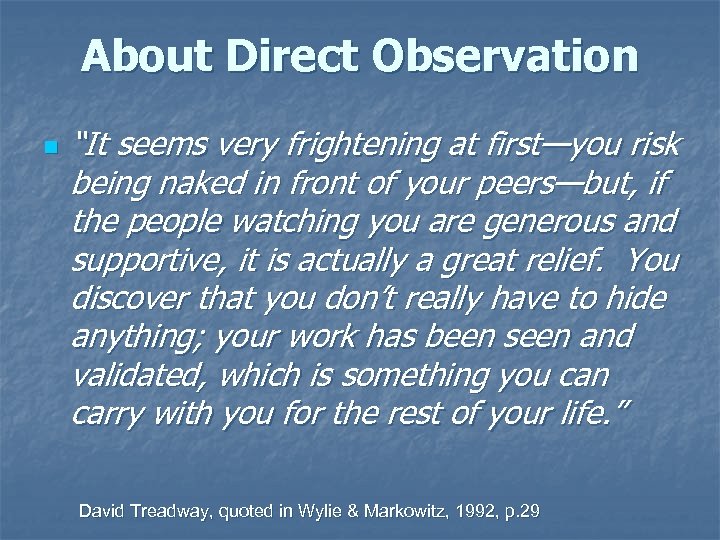 About Direct Observation

"It seems very frightening at first—you risk being naked in front of your peers—but, if the people watching you are generous and supportive, it is actually a great relief. You discover that you don't really have to hide anything; your work has been seen and validated, which is something you can carry with you for the rest of your life."

David Treadway, quoted in Wylie & Markowitz, 1992, p.29